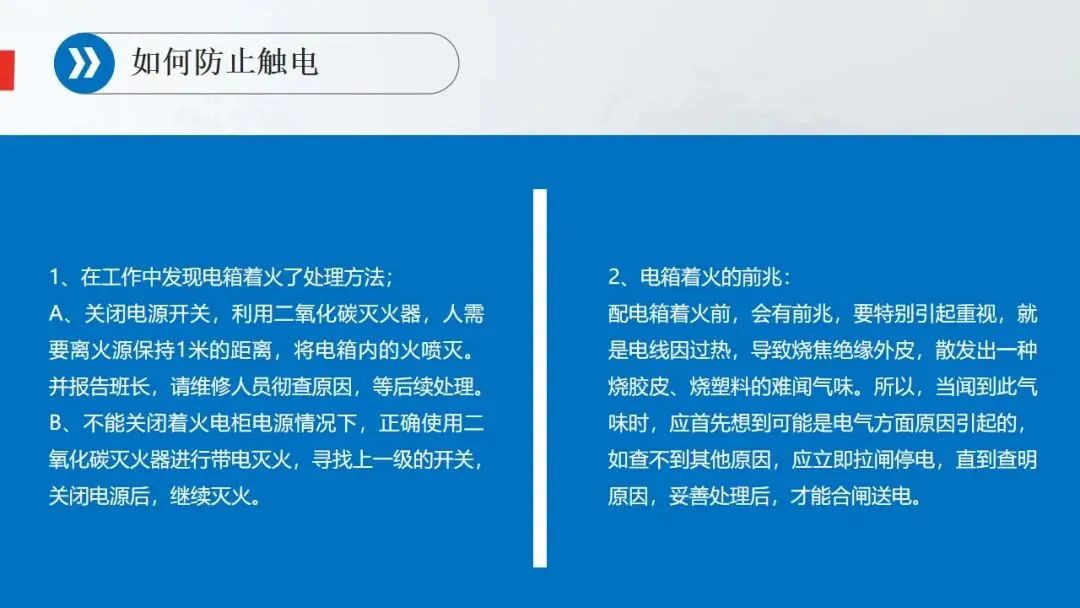 如何防止触电

1、在工作中发现电箱着火了处理方法；
A、关闭电源开关，利用二氧化碳灭火器，人需要离火源保持1米的距离，将电箱内的火喷灭。并报告班长，请维修人员彻查原因，等后续处理。
B、不能关闭着火电柜电源情况下，正确使用二氧化碳灭火器进行带电灭火，寻找上一级的开关，关闭电源后，继续灭火。

2、电箱着火的前兆：
配电箱着火前，会有前兆，要特别引起重视，就是电线因过热，导致烧焦绝缘外皮，散发出一种烧胶皮、烧塑料的难闻气味。所以，当闻到此气味时，应首先想到可能是电气方面原因引起的，如查不到其他原因，应立即拉闸停电，直到查明原因，妥善处理后，才能合闸送电。